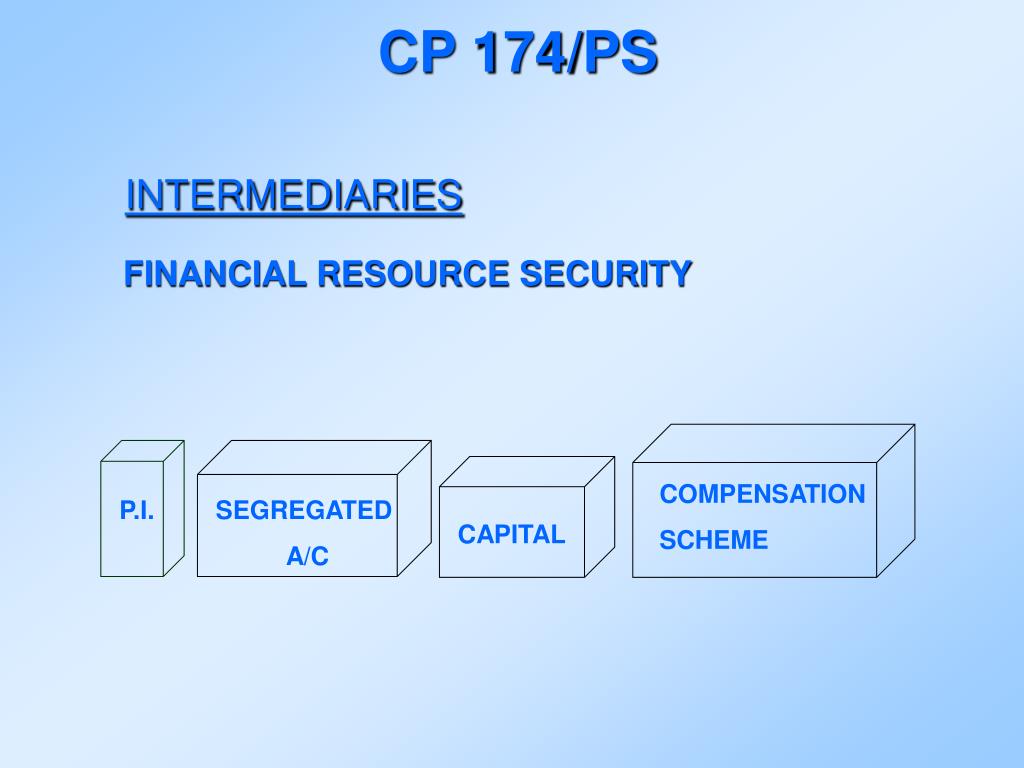 CP 174/PS

INTERMEDIARIES

FINANCIAL RESOURCE SECURITY

P.I.

SEGREGATED A/C

CAPITAL

COMPENSATION SCHEME